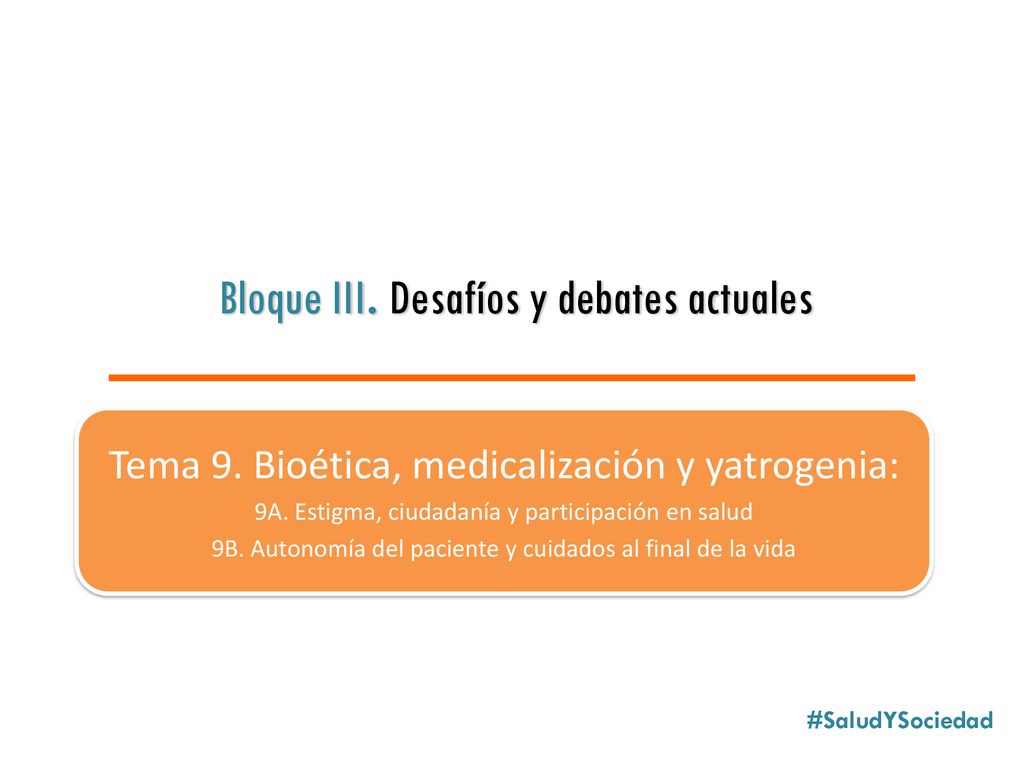 Bloque III. Desafíos y debates actuales

Tema 9. Bioética, medicalización y yatrogenia:

9A. Estigma, ciudadanía y participación en salud

9B. Autonomía del paciente y cuidados al final de la vida

#SaludYSociedad